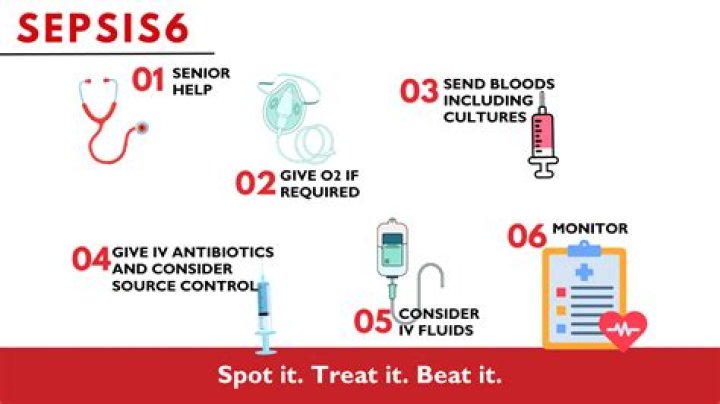 SEPSIS6

01 SENIOR HELP

02 GIVE O2 IF REQUIRED

03 SEND BLOODS INCLUDING CULTURES

04 GIVE IV ANTIBIOTICS AND CONSIDER SOURCE CONTROL

05 CONSIDER IV FLUIDS

06 MONITOR

Spot it. Treat it. Beat it.